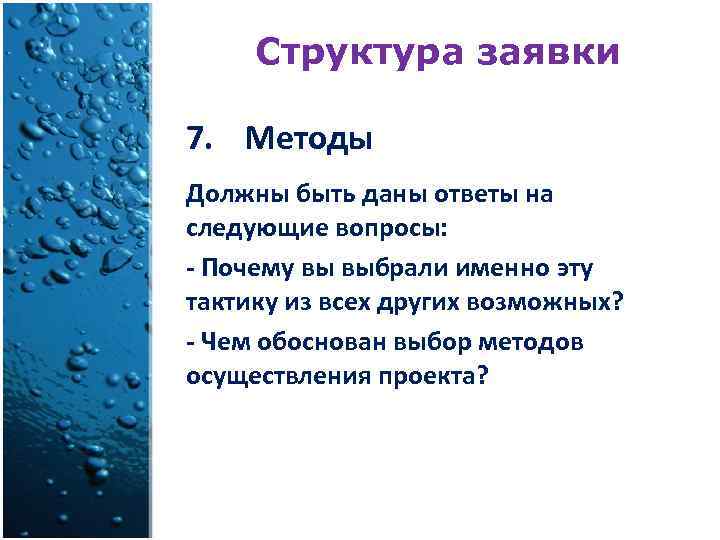 Структура заявки

7. Методы

Должны быть даны ответы на следующие вопросы:

- Почему вы выбрали именно эту тактику из всех других возможных?

- Чем обоснован выбор методов осуществления проекта?